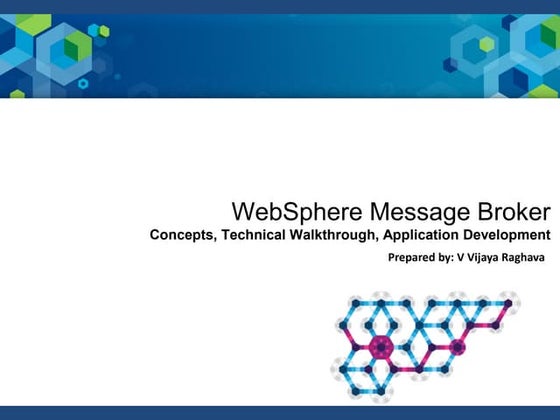 WebSphere Message Broker
Concepts, Technical Walkthrough, Application Development
Prepared by: V Vijaya Raghava